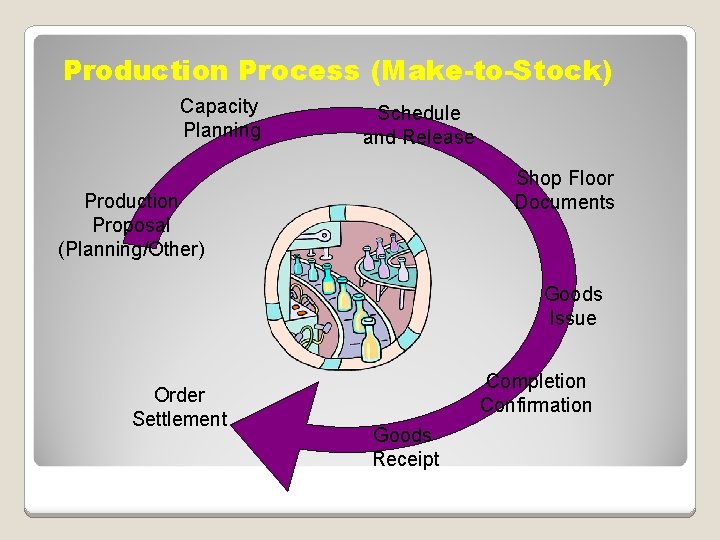 Production Process (Make-to-Stock)

Production Proposal (Planning/Other)

Capacity Planning

Schedule and Release

Shop Floor Documents

Goods Issue

Completion Confirmation

Goods Receipt

Order Settlement